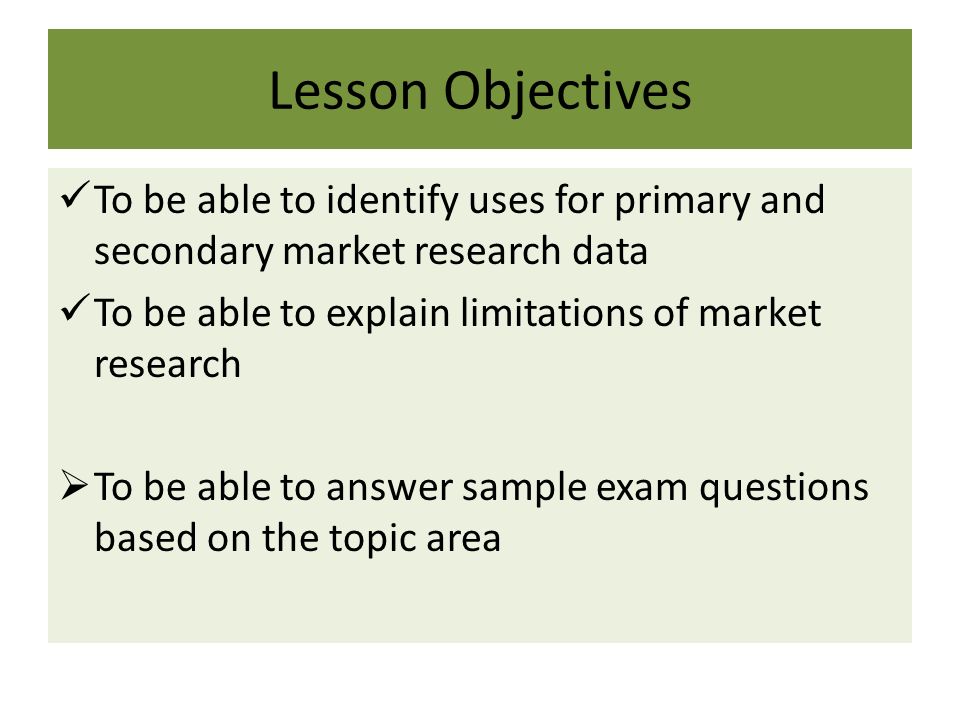 Lesson Objectives

✓ To be able to identify uses for primary and secondary market research data

✓ To be able to explain limitations of market research

➢ To be able to answer sample exam questions based on the topic area